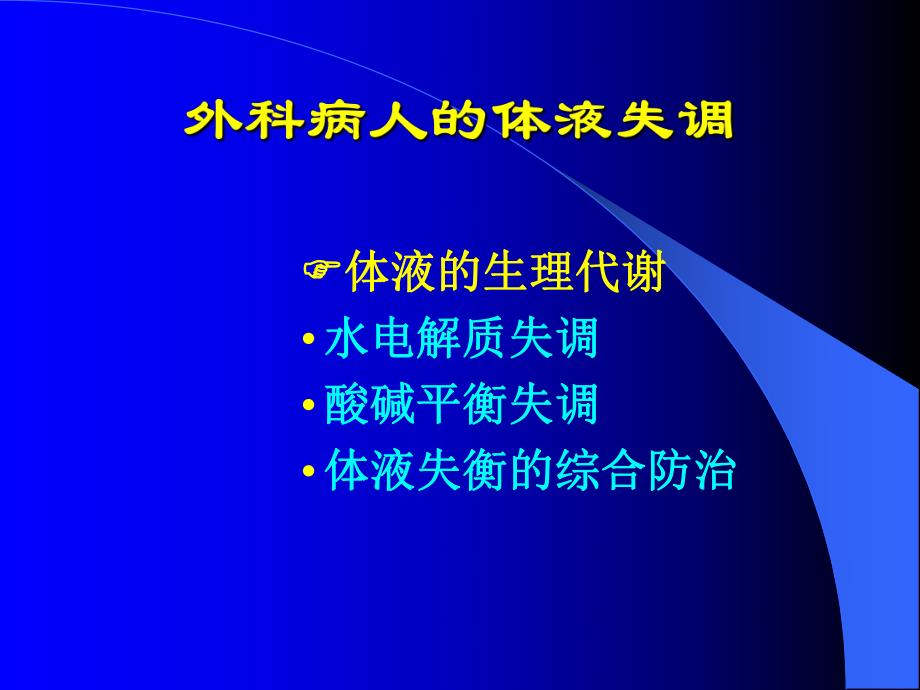 外科病人的体液失调

☞体液的生理代谢
• 水电解质失调
• 酸碱平衡失调
• 体液失衡的综合防治